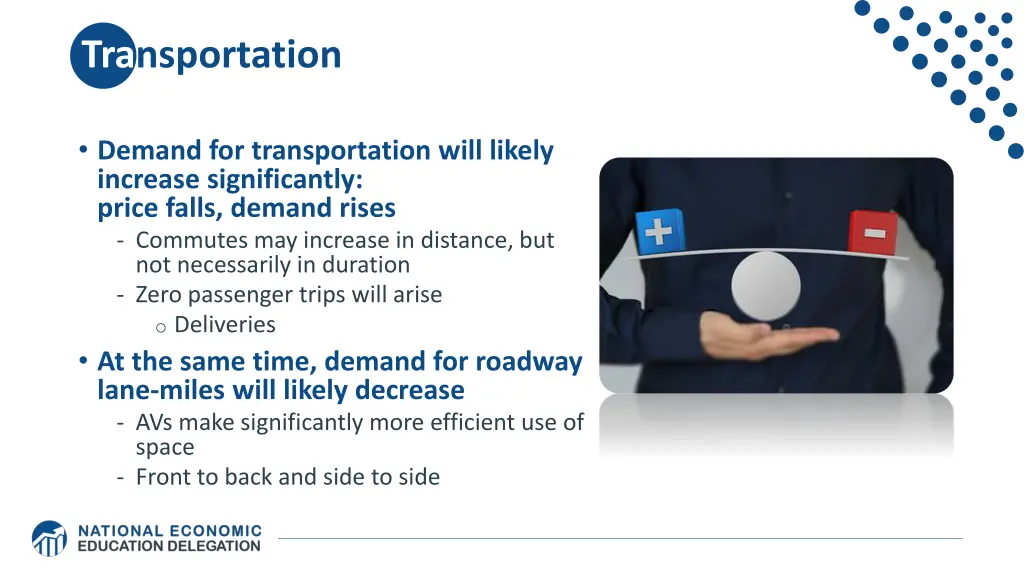 Transportation

• Demand for transportation will likely increase significantly: price falls, demand rises
- Commutes may increase in distance, but not necessarily in duration
- Zero passenger trips will arise
o Deliveries

• At the same time, demand for roadway lane-miles will likely decrease
- AVs make significantly more efficient use of space
- Front to back and side to side

+
-

NATIONAL ECONOMIC EDUCATION DELEGATION